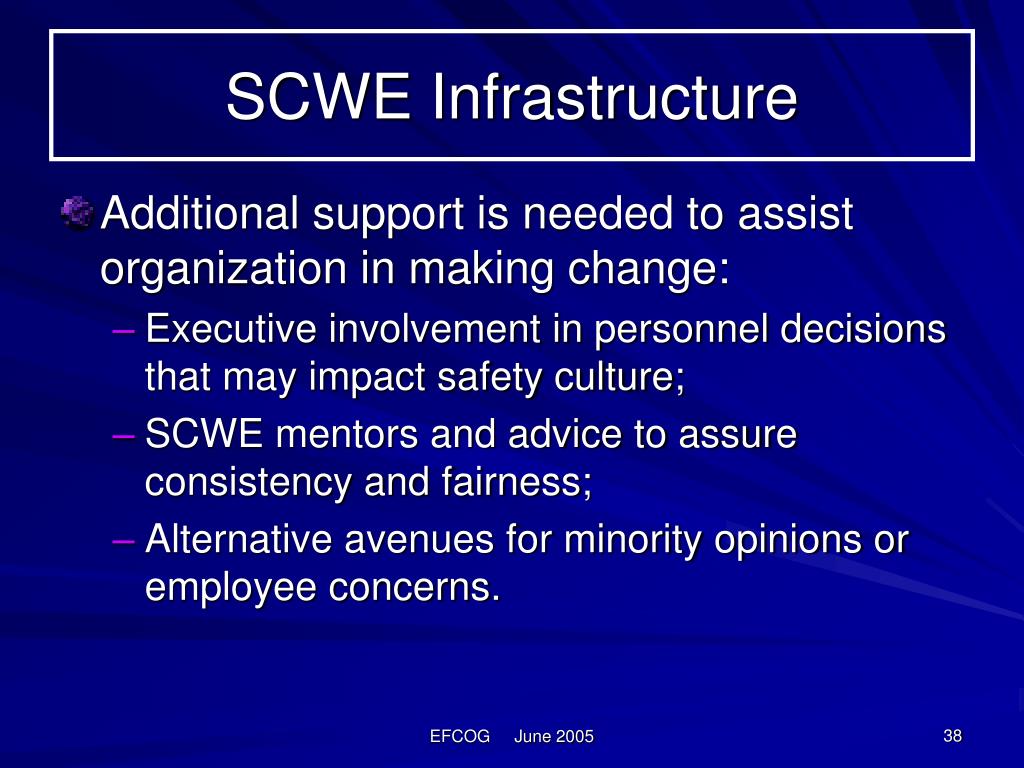 SCWE Infrastructure

Additional support is needed to assist organization in making change:

– Executive involvement in personnel decisions that may impact safety culture;

– SCWE mentors and advice to assure consistency and fairness;

– Alternative avenues for minority opinions or employee concerns.

EFCOG June 2005

38